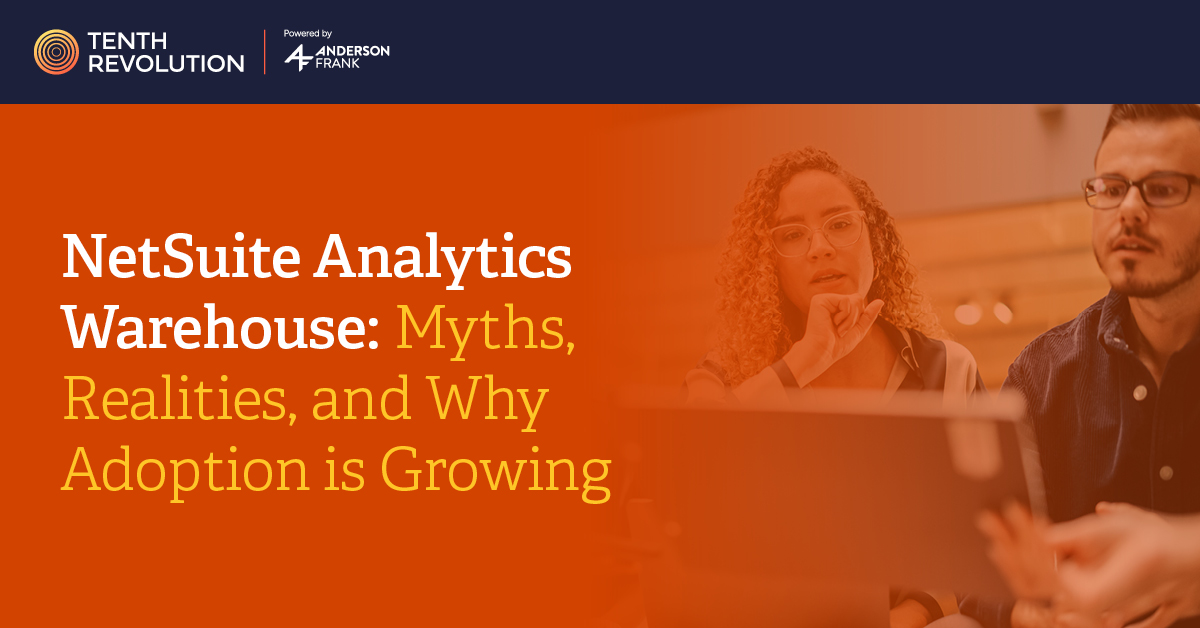 TENTH REVOLUTION

Powered by ANDERSON FRANK

NetSuite Analytics Warehouse: Myths, Realities, and Why Adoption is Growing